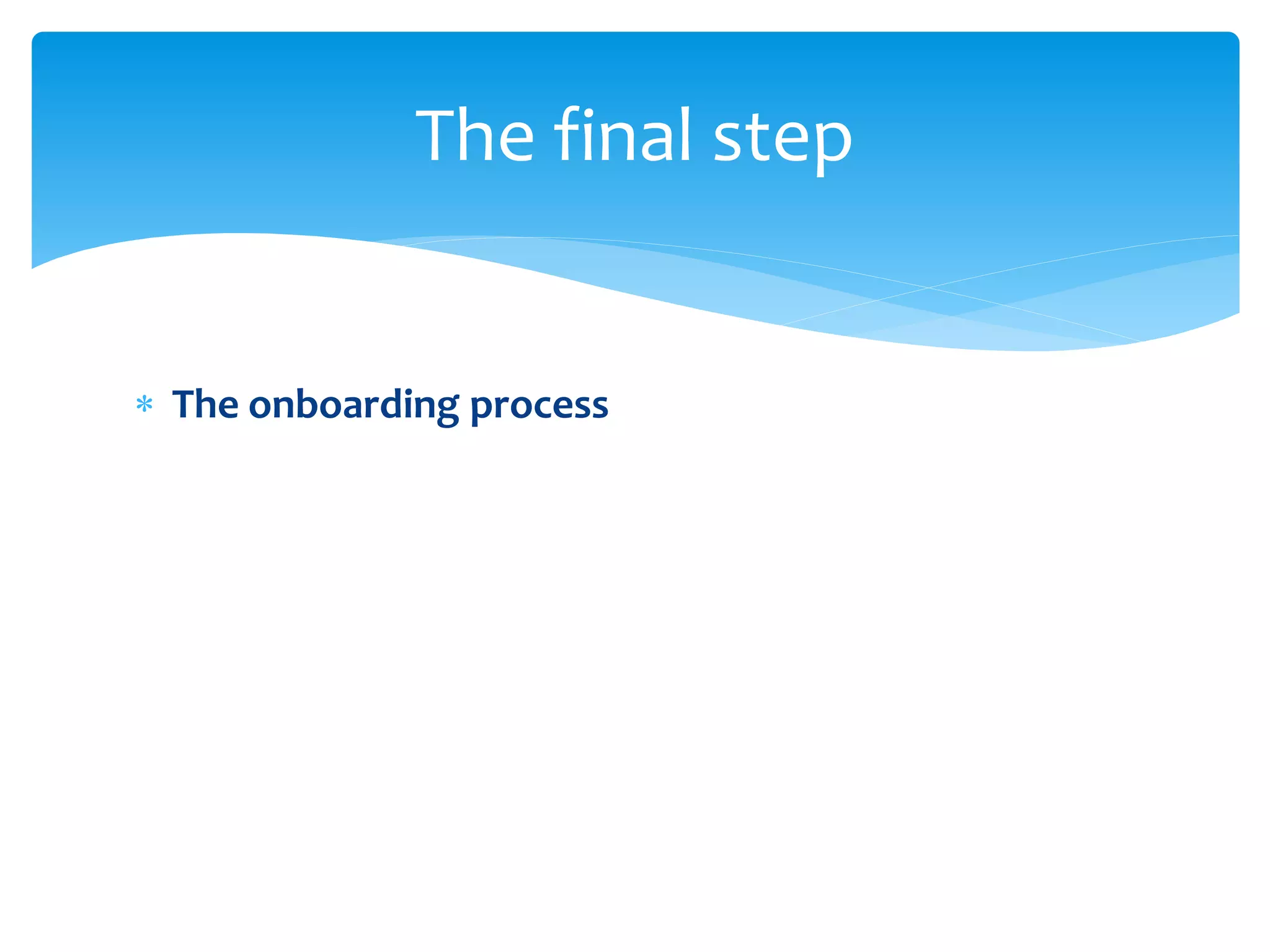 The final step

* The onboarding process